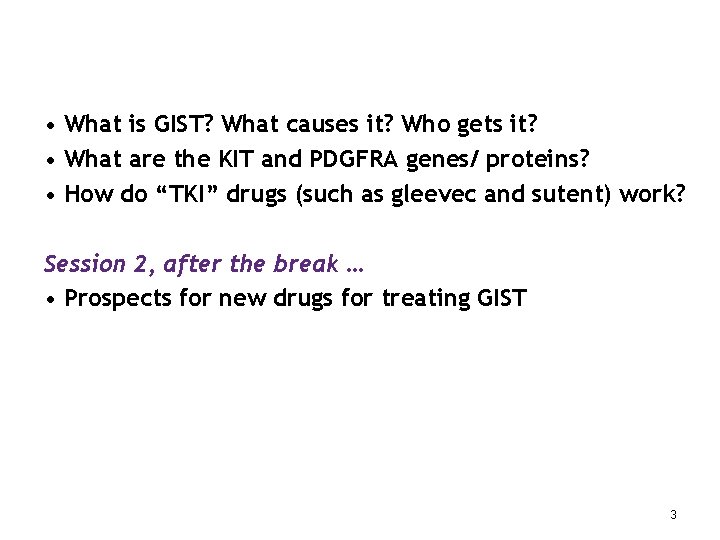 • What is GIST? What causes it? Who gets it?
• What are the KIT and PDGFRA genes/ proteins?
• How do “TKI” drugs (such as gleevec and sutent) work?

Session 2, after the break …
• Prospects for new drugs for treating GIST

3